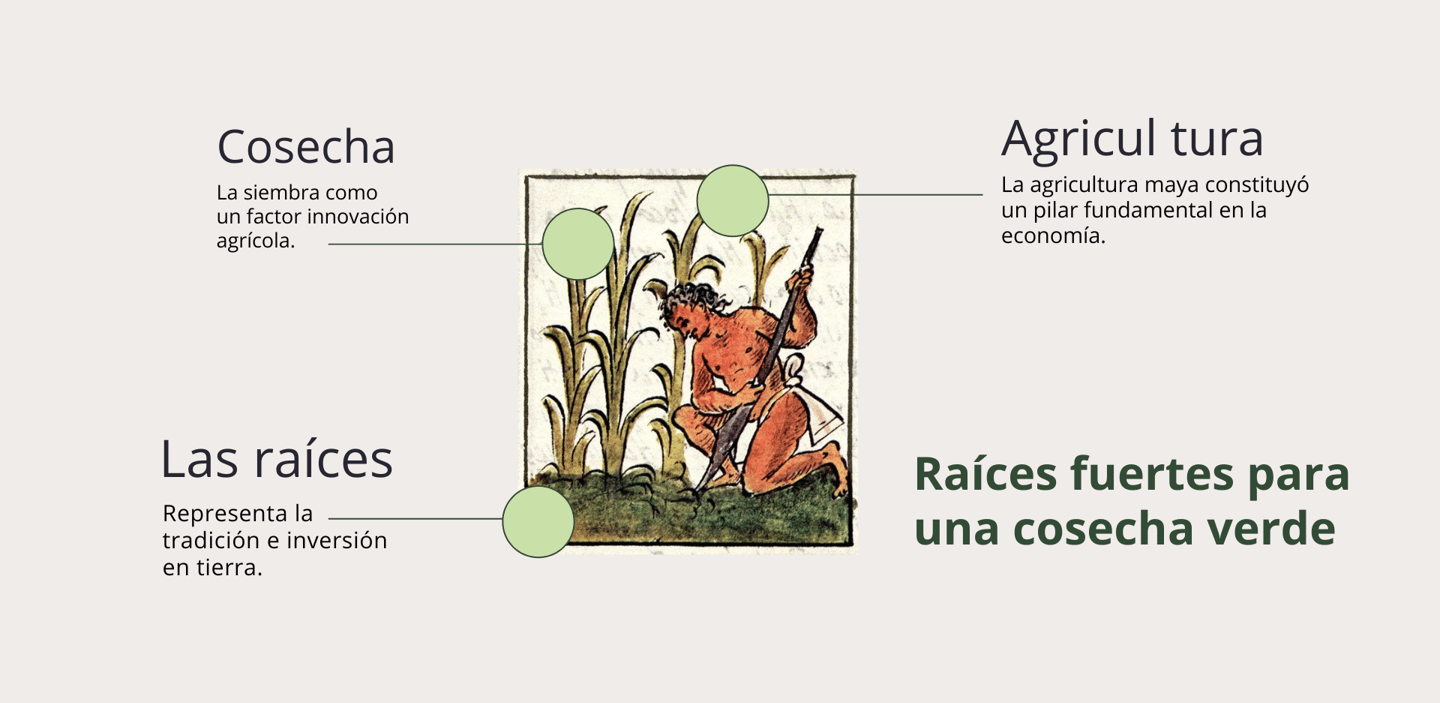 Cosecha

La siembra como un factor innovación agrícola.

Agricul tura

La agricultura maya constituyó un pilar fundamental en la economía.

Las raíces

Representa la tradición e inversión en tierra.

Raíces fuertes para una cosecha verde